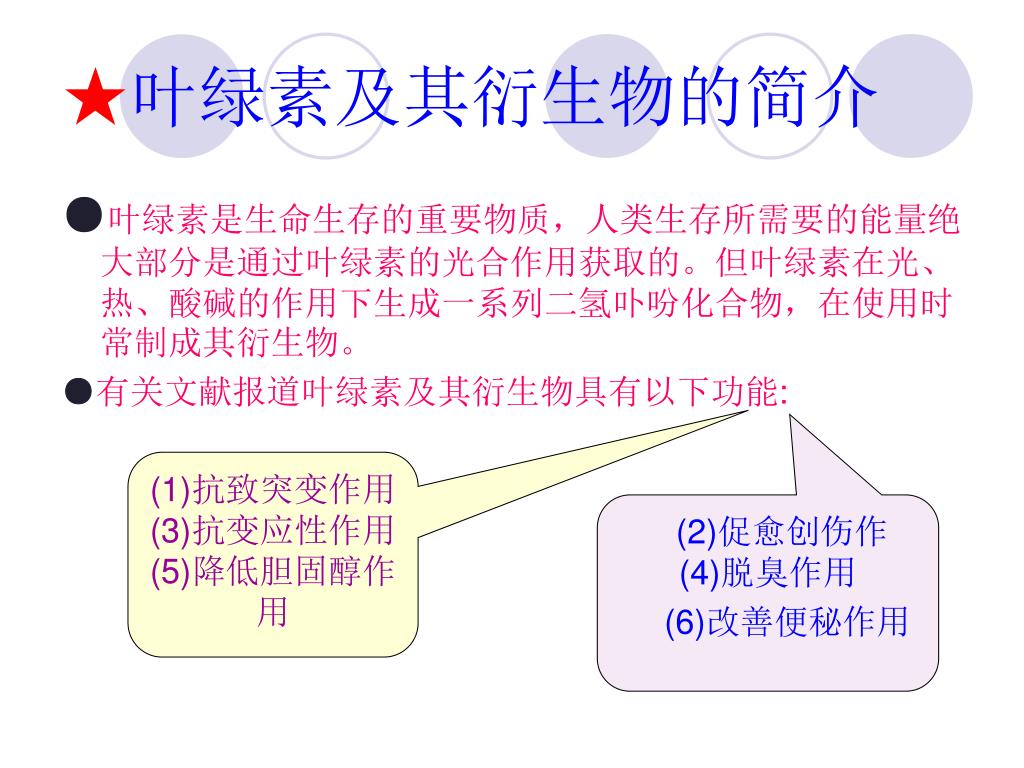 ★叶绿素及其衍生物的简介

●叶绿素是生命生存的重要物质，人类生存所需要的能量绝大部分是通过叶绿素的光合作用获取的。但叶绿素在光、热、酸碱的作用下生成一系列二氢卟吩化合物，在使用时常制成其衍生物。

●有关文献报道叶绿素及其衍生物具有以下功能:

(1)抗致突变作用
(3)抗变应性作用
(5)降低胆固醇作用

(2)促愈创伤作
(4)脱臭作用
(6)改善便秘作用